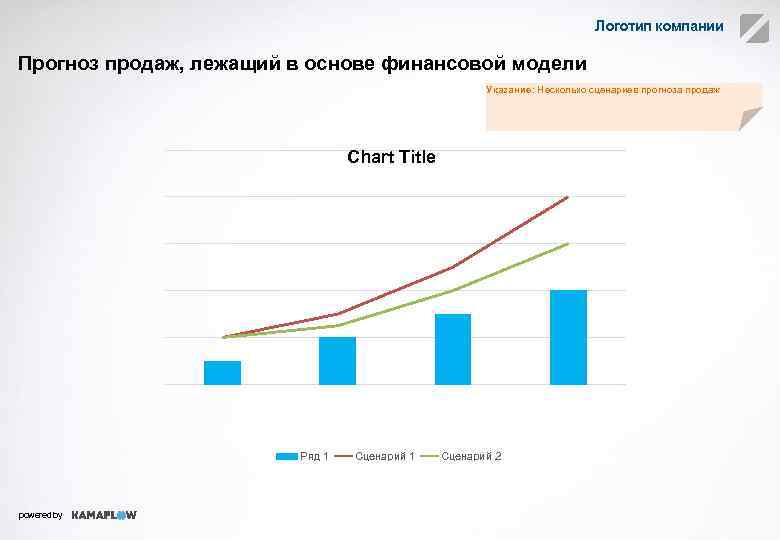 Логотип компании

Прогноз продаж, лежащий в основе финансовой модели

Указание: Несколько сценариев прогноза продаж

Chart Title

Ряд 1 Сценарий 1 Сценарий 2

powered by KAMAFLOW